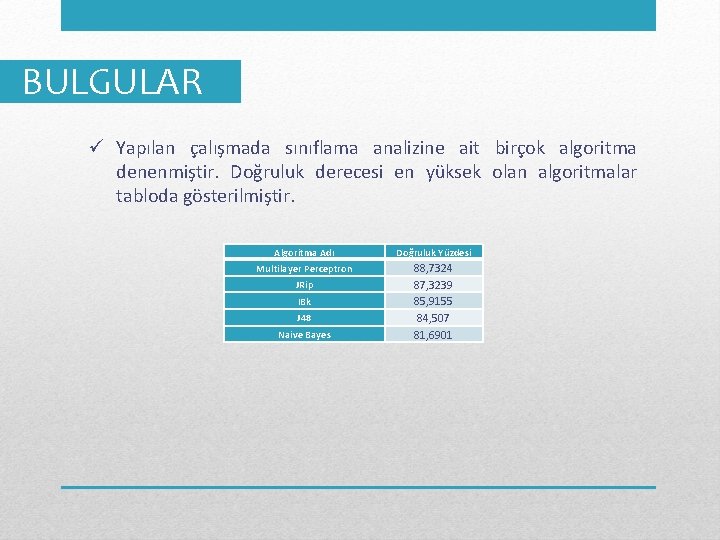 BULGULAR

✓ Yapılan çalışmada sınıflama analizine ait birçok algoritma denenmiştir. Doğruluk derecesi en yüksek olan algoritmalar tabloda gösterilmiştir.

| Algoritma Adı | Doğruluk Yüzdesi |
|---|---|
| Multilayer Perceptron | 88,7324 |
| JRip | 87,3239 |
| IBk | 85,9155 |
| J48 | 84,507 |
| Naive Bayes | 81,6901 |